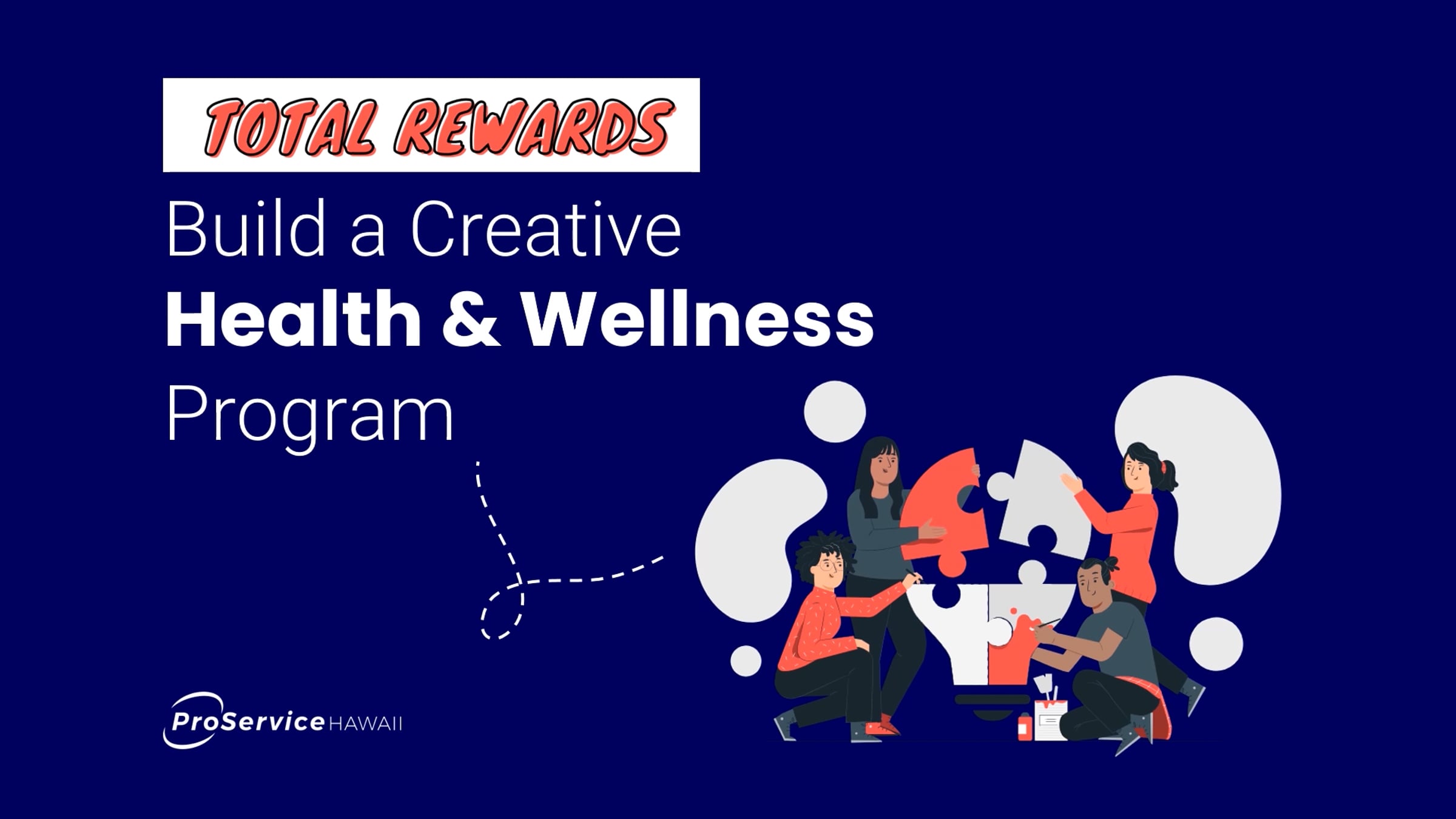 TOTAL REWARDS

Build a Creative Health & Wellness Program

ProService HAWAII